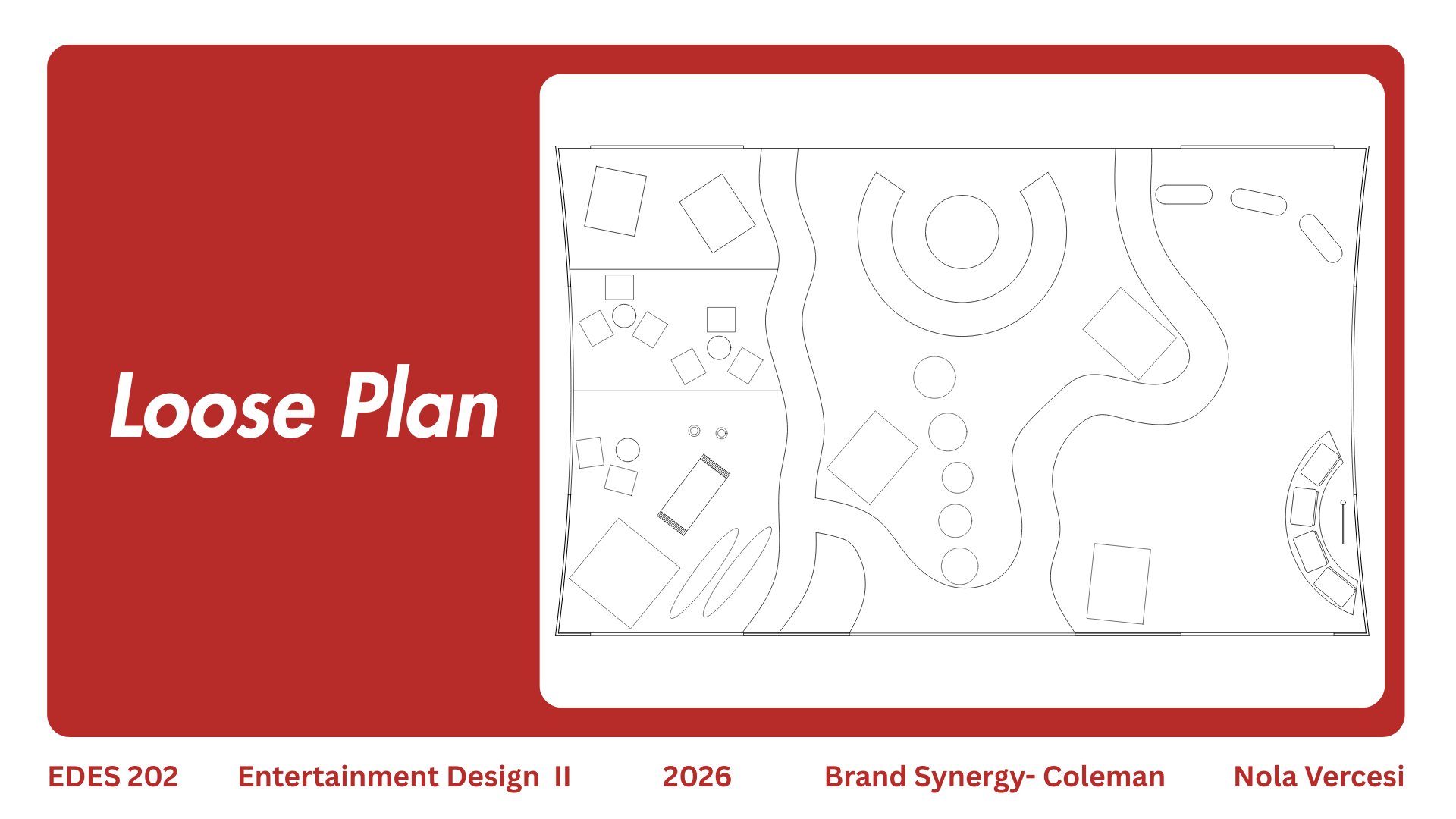 Loose Plan

EDES 202 Entertainment Design II 2026 Brand Synergy- Coleman Nola Vercesi